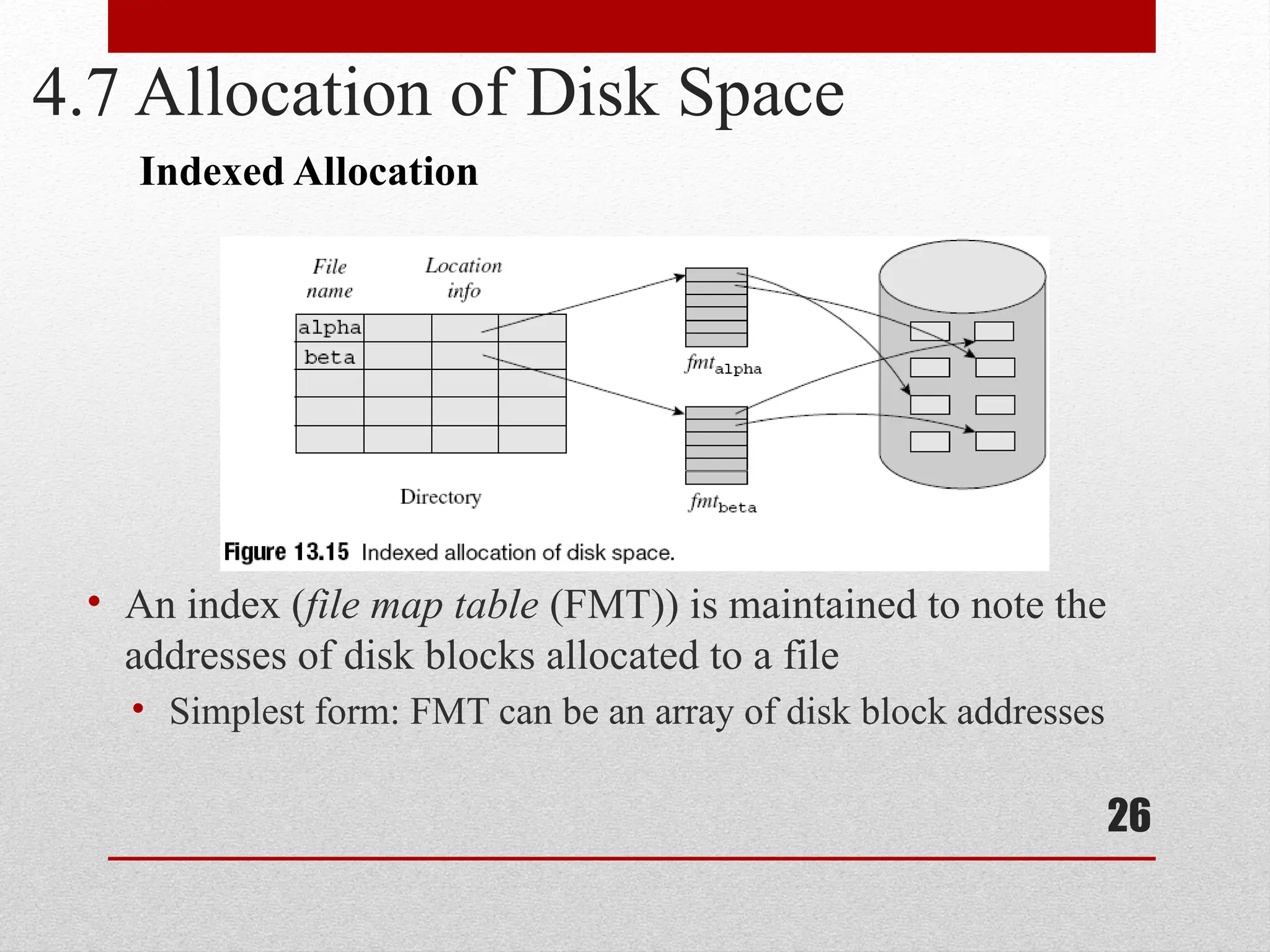 4.7 Allocation of Disk Space

Indexed Allocation

File name

Location info

alpha

beta

Directory

$fmt_{alpha}$

$fmt_{beta}$

Figure 13.15 Indexed allocation of disk space.

• An index (file map table (FMT)) is maintained to note the addresses of disk blocks allocated to a file

• Simplest form: FMT can be an array of disk block addresses

26